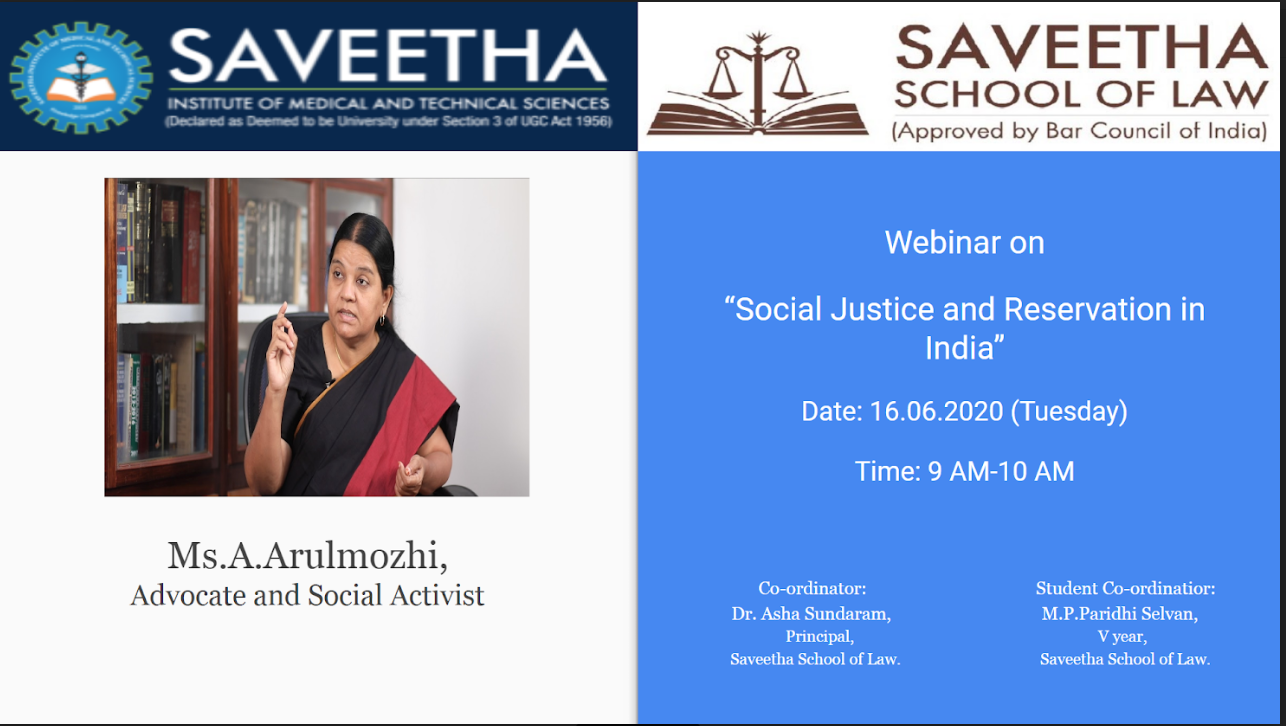 SAVEETHA
INSTITUTE OF MEDICAL AND TECHNICAL SCIENCES
(Declared as Deemed to be University under Section 3 of UGC Act 1956)

SAVEETHA
SCHOOL OF LAW
(Approved by Bar Council of India)

Ms.A.Arulmozhi,
Advocate and Social Activist

Webinar on

“Social Justice and Reservation in India”

Date: 16.06.2020 (Tuesday)

Time: 9 AM-10 AM

Co-ordinator:
Dr. Asha Sundaram,
Principal,
Saveetha School of Law.

Student Co-ordinatior:
M.P.Paridhi Selvan,
V year,
Saveetha School of Law.